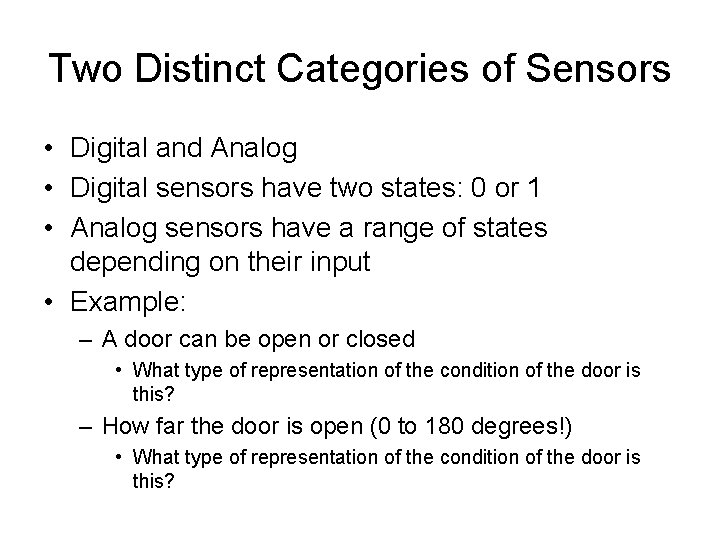 Two Distinct Categories of Sensors

• Digital and Analog
• Digital sensors have two states: 0 or 1
• Analog sensors have a range of states depending on their input
• Example:
– A door can be open or closed
• What type of representation of the condition of the door is this?
– How far the door is open (0 to 180 degrees!)
• What type of representation of the condition of the door is this?